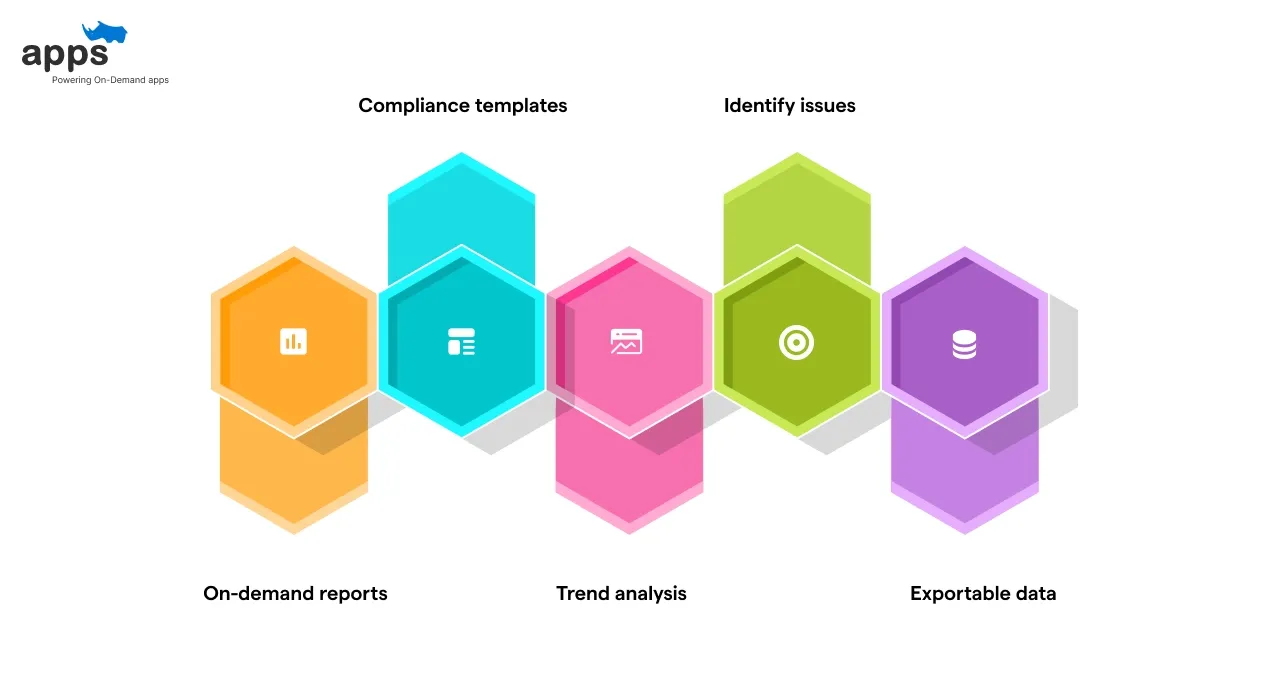 apps
Powering On-Demand apps

Compliance templates

Identify issues

On-demand reports

Trend analysis

Exportable data